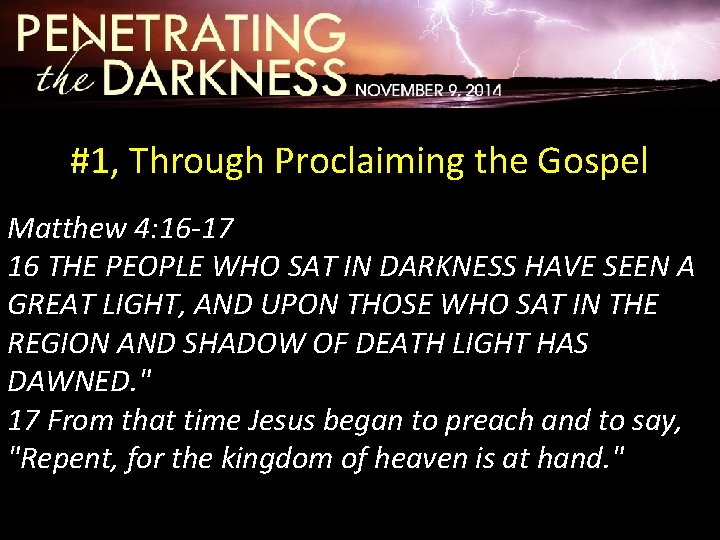 PENETRATING the DARKNESS NOVEMBER 9, 2014

#1, Through Proclaiming the Gospel

Matthew 4:16-17
16 THE PEOPLE WHO SAT IN DARKNESS HAVE SEEN A GREAT LIGHT, AND UPON THOSE WHO SAT IN THE REGION AND SHADOW OF DEATH LIGHT HAS DAWNED."
17 From that time Jesus began to preach and to say, "Repent, for the kingdom of heaven is at hand."